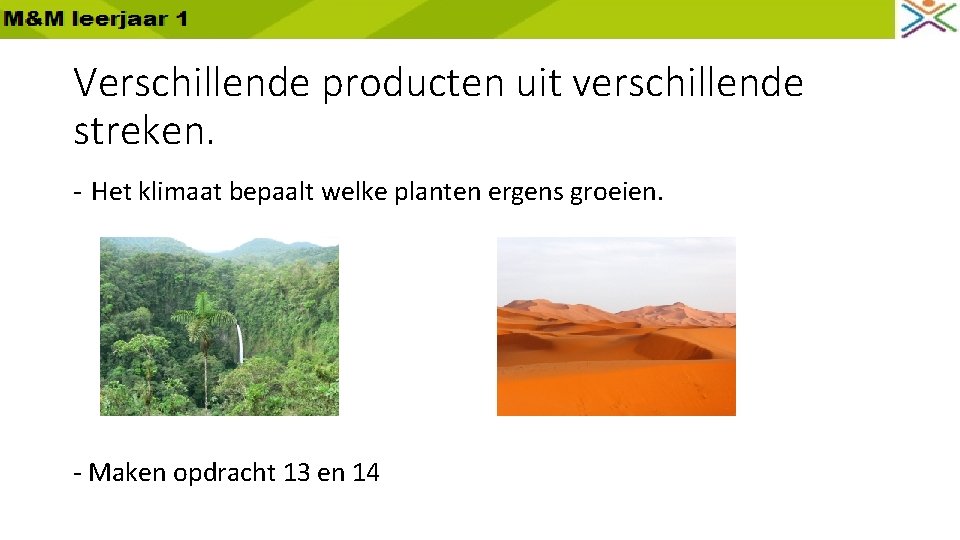 M&M leerjaar 1

Verschillende producten uit verschillende streken.

- Het klimaat bepaalt welke planten ergens groeien.

- Maken opdracht 13 en 14